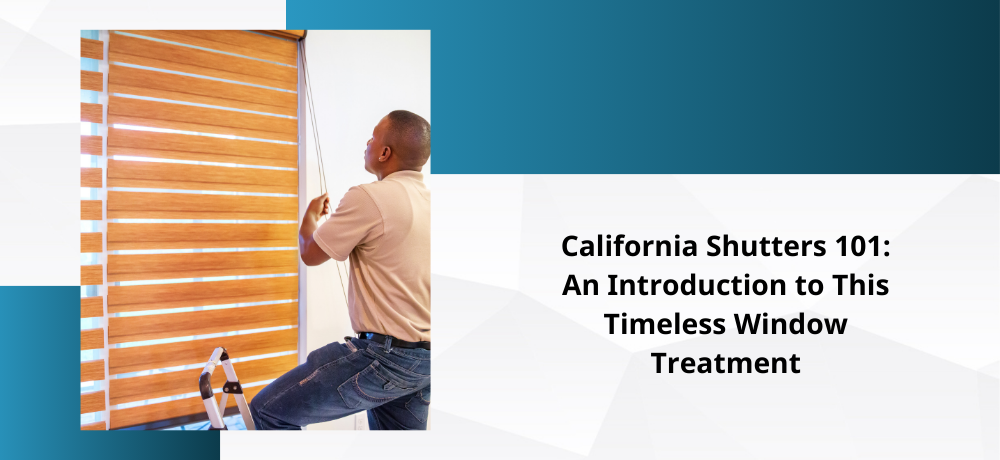 California Shutters 101: An Introduction to This Timeless Window Treatment